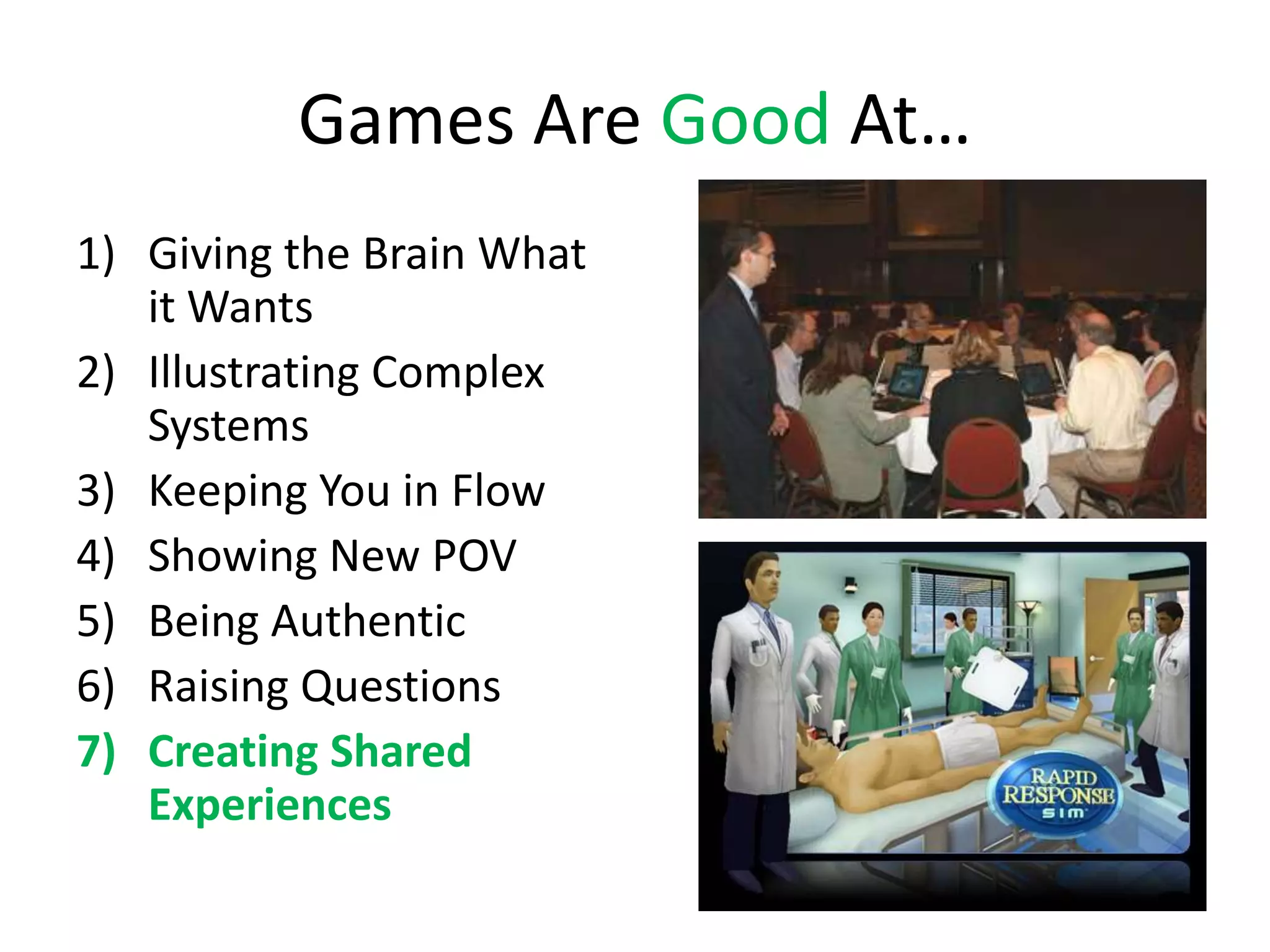 Games Are Good At…

1) Giving the Brain What it Wants
2) Illustrating Complex Systems
3) Keeping You in Flow
4) Showing New POV
5) Being Authentic
6) Raising Questions
7) Creating Shared Experiences

RAPID RESPONSE SIM